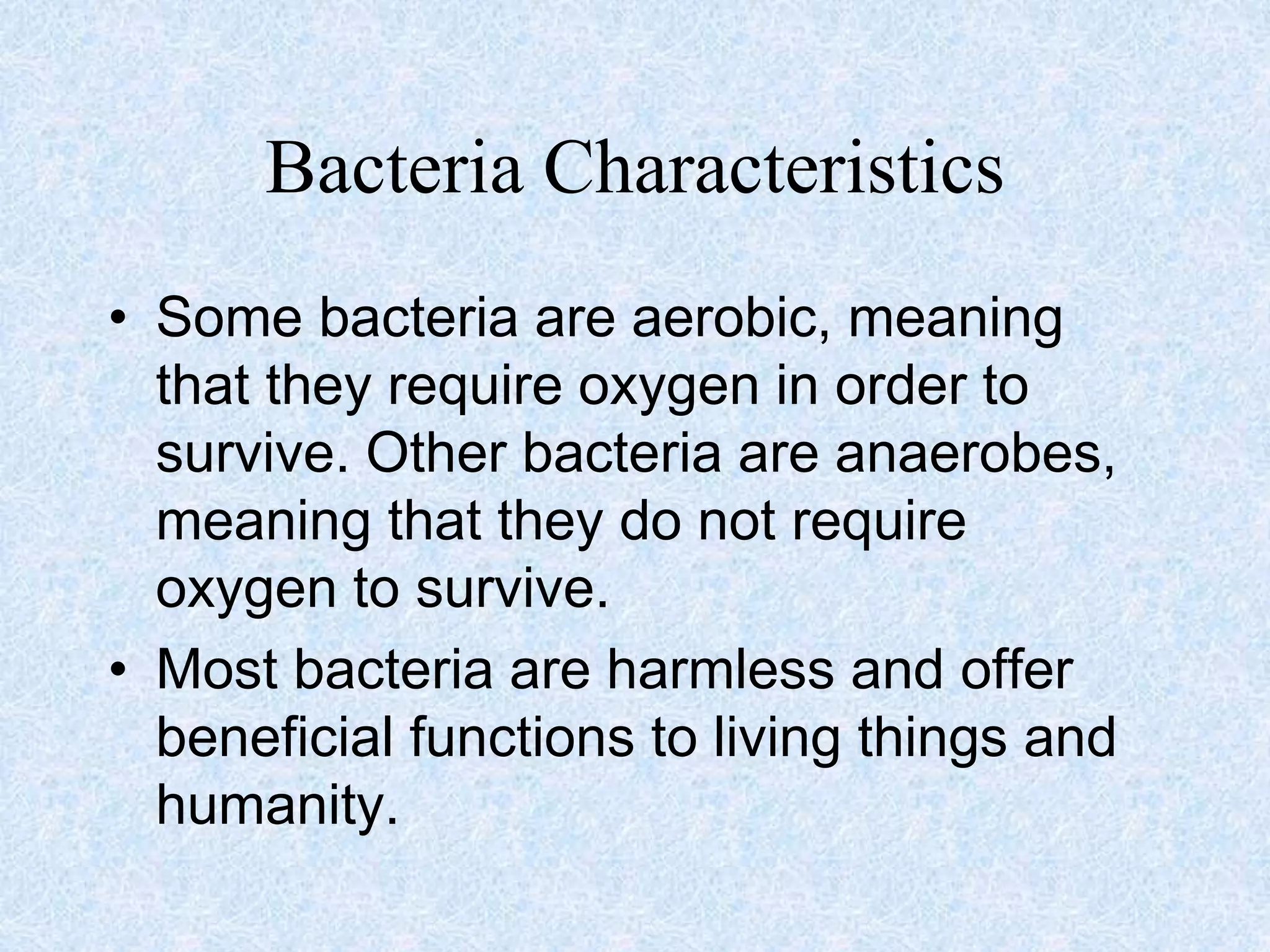 Bacteria Characteristics

• Some bacteria are aerobic, meaning that they require oxygen in order to survive. Other bacteria are anaerobes, meaning that they do not require oxygen to survive.

• Most bacteria are harmless and offer beneficial functions to living things and humanity.